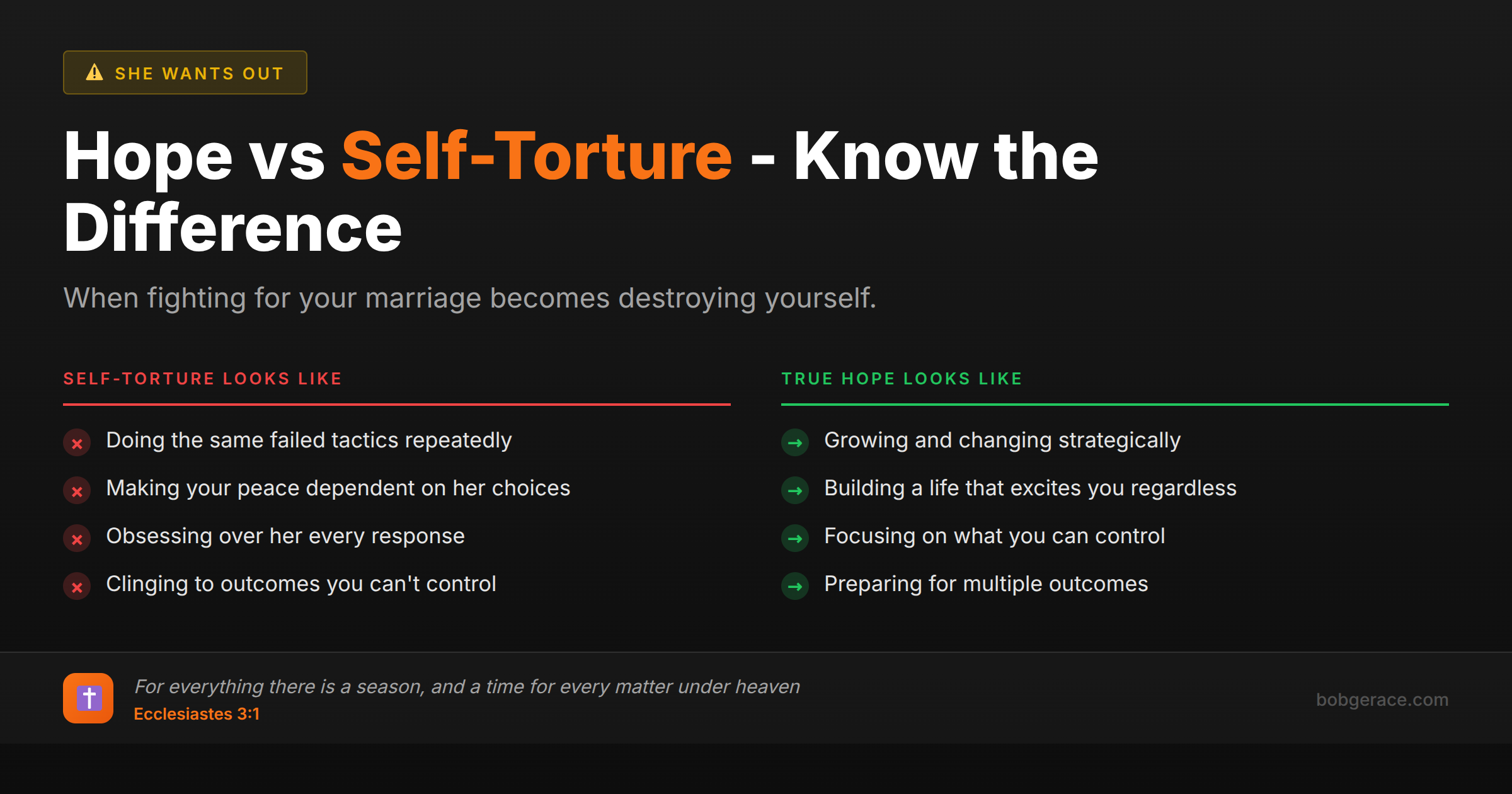 SHE WANTS OUT

Hope vs Self-Torture - Know the Difference

When fighting for your marriage becomes destroying yourself.

SELF-TORTURE LOOKS LIKE

Doing the same failed tactics repeatedly

Making your peace dependent on her choices

Obsessing over her every response

Clinging to outcomes you can't control

TRUE HOPE LOOKS LIKE

Growing and changing strategically

Building a life that excites you regardless

Focusing on what you can control

Preparing for multiple outcomes

For everything there is a season, and a time for every matter under heaven
Ecclesiastes 3:1

bobgerace.com